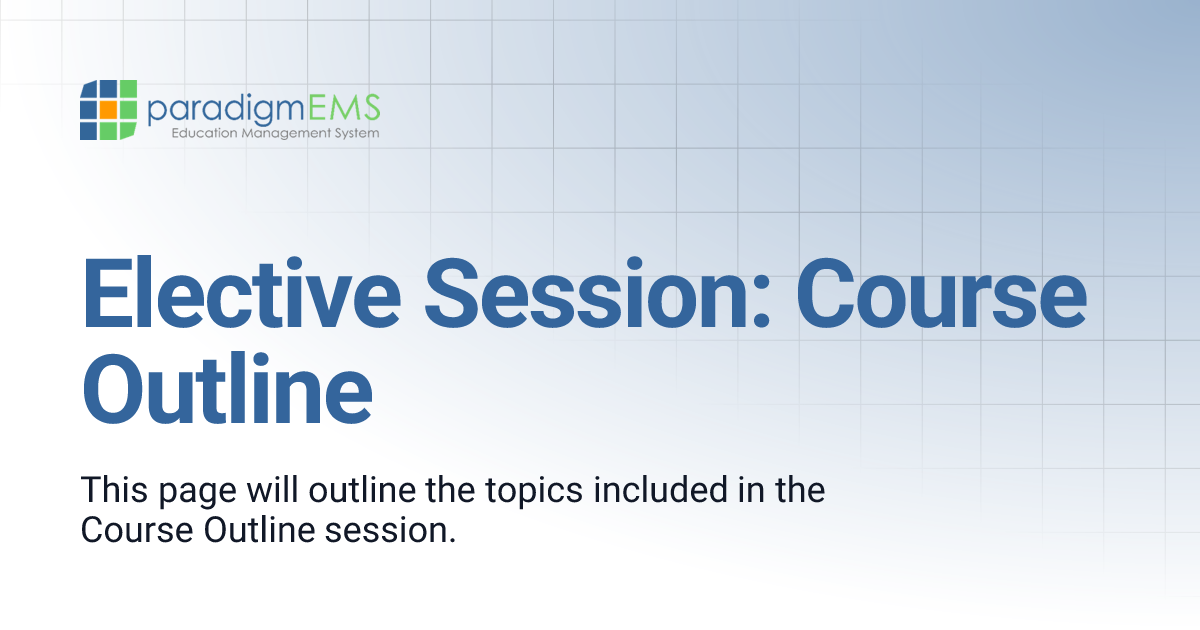 paradigmEMS
Education Management System

Elective Session: Course Outline

This page will outline the topics included in the Course Outline session.